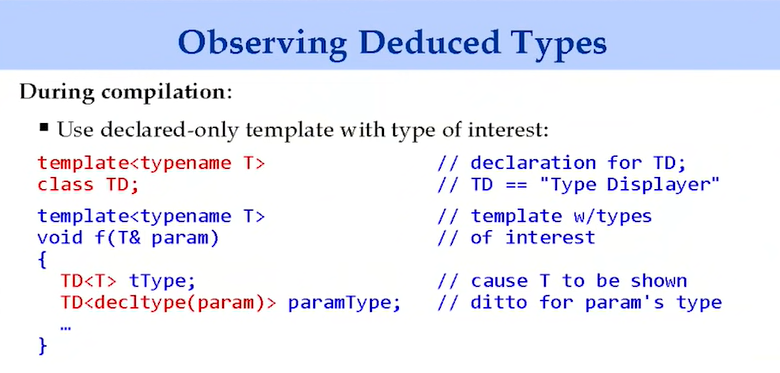 Observing Deduced Types

During compilation:

▪ Use declared-only template with type of interest:

template<typename T>                // declaration for TD;
class TD;                           // TD == "Type Displayer"

template<typename T>                // template w/types
void f(T& param)                    // of interest
{
  TD<T> tType;                      // cause T to be shown
  TD<decltype(param)> paramType;    // ditto for param's type
  …
}